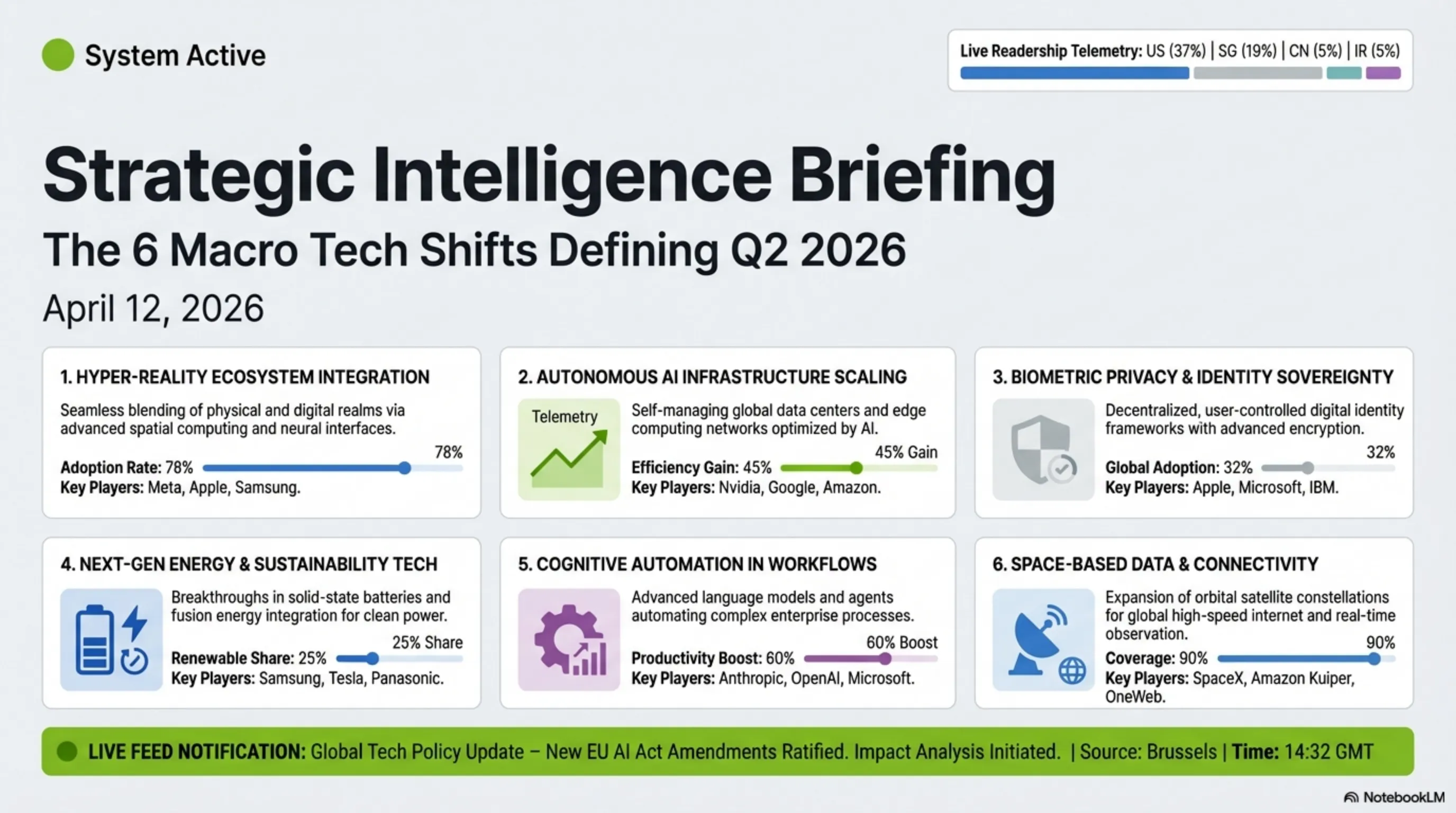 System Active

Live Readership Telemetry: US (37%) | SG (19%) | CN (5%) | IR (5%)

Strategic Intelligence Briefing

The 6 Macro Tech Shifts Defining Q2 2026

April 12, 2026

1. HYPER-REALITY ECOSYSTEM INTEGRATION

Seamless blending of physical and digital realms via advanced spatial computing and neural interfaces.

78%

Adoption Rate: 78%
Key Players: Meta, Apple, Samsung.

2. AUTONOMOUS AI INFRASTRUCTURE SCALING

Telemetry

Self-managing global data centers and edge computing networks optimized by AI.

45% Gain

Efficiency Gain: 45%
Key Players: Nvidia, Google, Amazon.

3. BIOMETRIC PRIVACY & IDENTITY SOVEREIGNTY

Decentralized, user-controlled digital identity frameworks with advanced encryption.

32%

Global Adoption: 32%
Key Players: Apple, Microsoft, IBM.

4. NEXT-GEN ENERGY & SUSTAINABILITY TECH

Breakthroughs in solid-state batteries and fusion energy integration for clean power.

25% Share

Renewable Share: 25%
Key Players: Samsung, Tesla, Panasonic.

5. COGNITIVE AUTOMATION IN WORKFLOWS

Advanced language models and agents automating complex enterprise processes.

60% Boost

Productivity Boost: 60%
Key Players: Anthropic, OpenAI, Microsoft.

6. SPACE-BASED DATA & CONNECTIVITY

Expansion of orbital satellite constellations for global high-speed internet and real-time observation.

90%

Coverage: 90%
Key Players: SpaceX, Amazon Kuiper, OneWeb.

LIVE FEED NOTIFICATION: Global Tech Policy Update – New EU AI Act Amendments Ratified. Impact Analysis Initiated. | Source: Brussels | Time: 14:32 GMT

NotebookLM